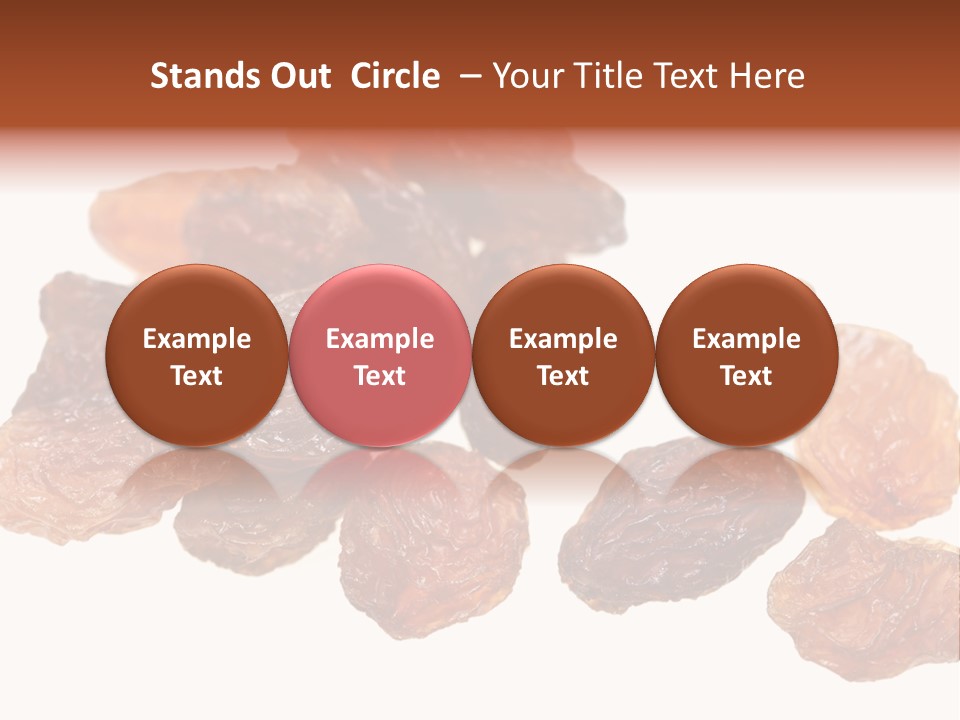 Stands Out Circle – Your Title Text Here

Example Text

Example Text

Example Text

Example Text